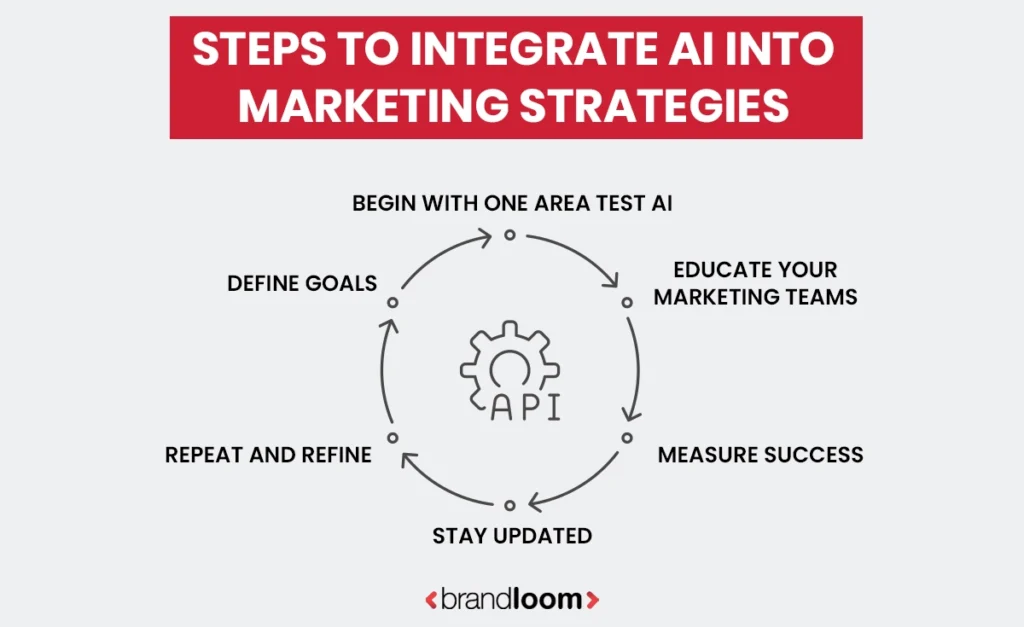 STEPS TO INTEGRATE AI INTO MARKETING STRATEGIES

BEGIN WITH ONE AREA TEST AI

EDUCATE YOUR MARKETING TEAMS

MEASURE SUCCESS

STAY UPDATED

REPEAT AND REFINE

DEFINE GOALS

API

<brandloom>